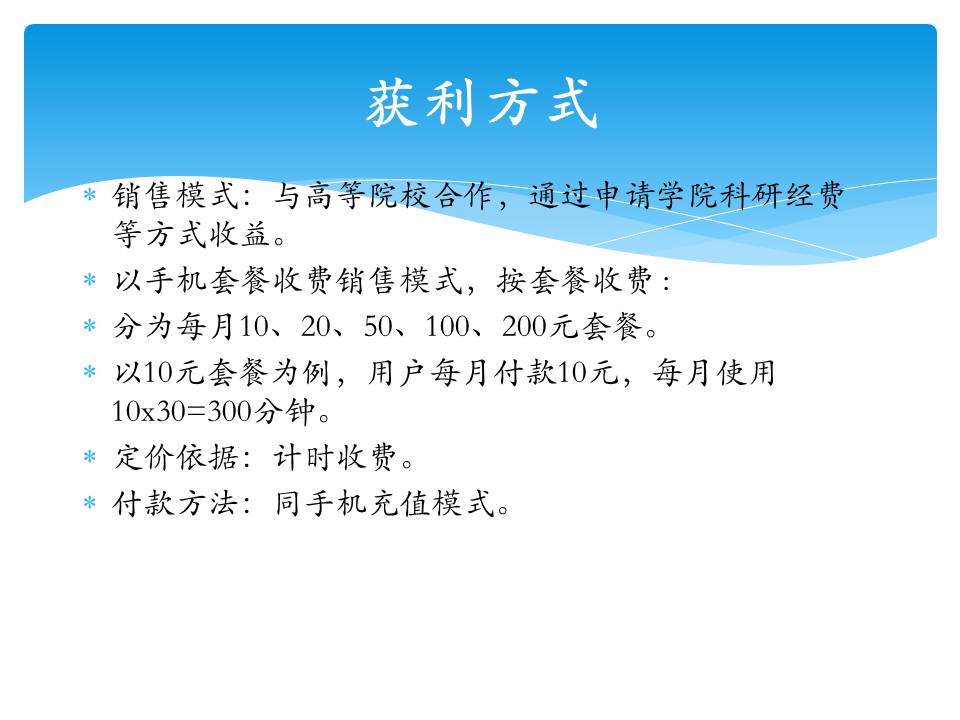 获利方式

* 销售模式：与高等院校合作，通过申请学院科研经费等方式收益。
* 以手机套餐收费销售模式，按套餐收费：
* 分为每月10、20、50、100、200元套餐。
* 以10元套餐为例，用户每月付款10元，每月使用10x30=300分钟。
* 定价依据：计时收费。
* 付款方法：同手机充值模式。